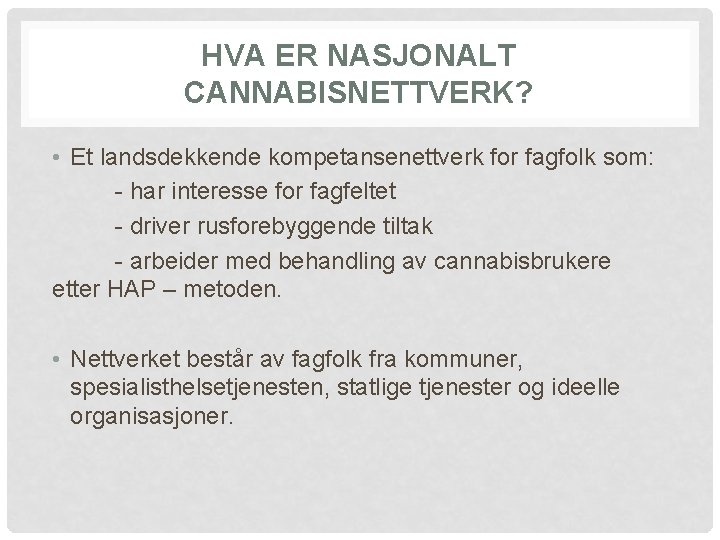 HVA ER NASJONALT CANNABISNETTVERK?

• Et landsdekkende kompetansenettverk for fagfolk som:
- har interesse for fagfeltet
- driver rusforebyggende tiltak
- arbeider med behandling av cannabisbrukere etter HAP – metoden.

• Nettverket består av fagfolk fra kommuner, spesialisthelsetjenesten, statlige tjenester og ideelle organisasjoner.